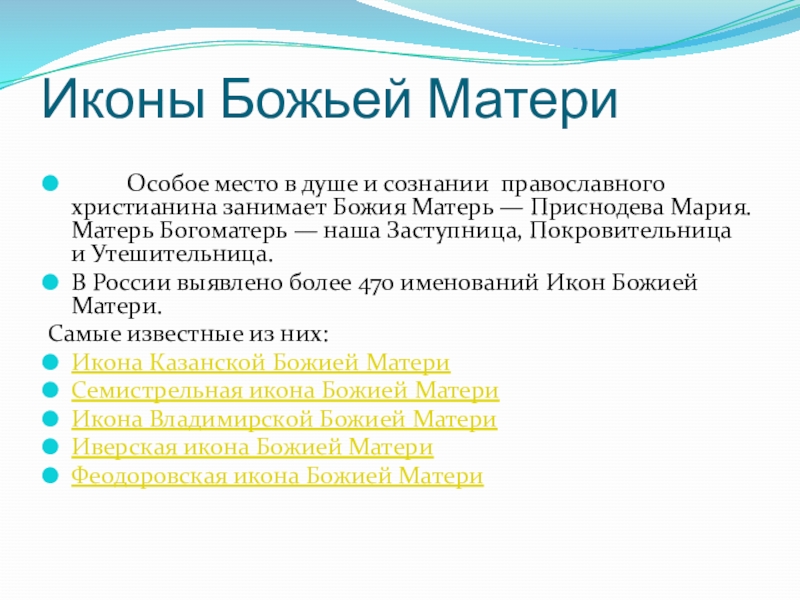 Иконы Божьей Матери

Особое место в душе и сознании православного христианина занимает Божия Матерь — Приснодева Мария. Матерь Богоматерь — наша Заступница, Покровительница и Утешительница.

В России выявлено более 470 именований Икон Божией Матери.

Самые известные из них:

Икона Казанской Божией Матери

Семистрельная икона Божией Матери

Икона Владимирской Божией Матери

Иверская икона Божией Матери

Феодоровская икона Божией Матери